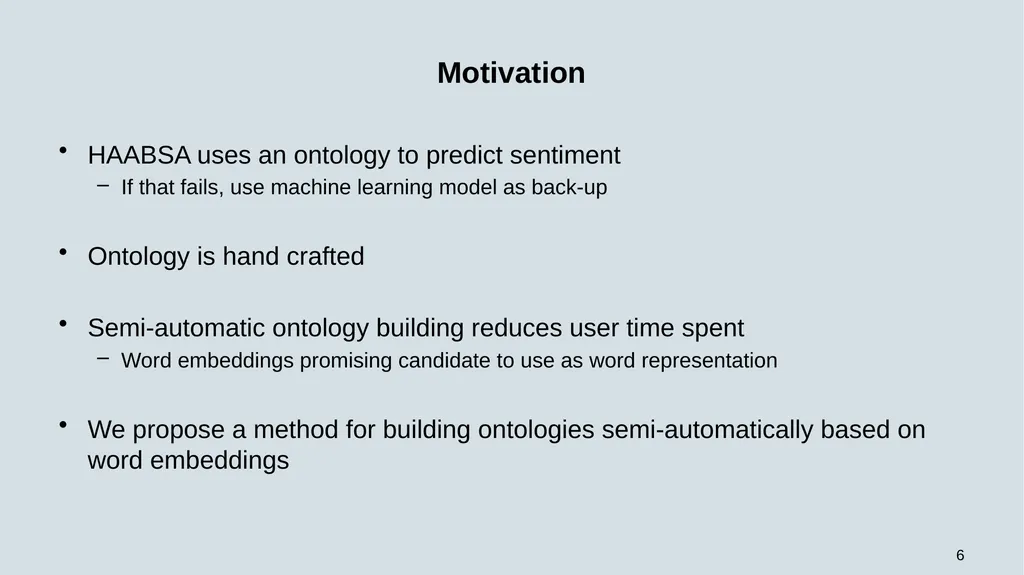 Motivation

• HAABSA uses an ontology to predict sentiment
– If that fails, use machine learning model as back-up

• Ontology is hand crafted

• Semi-automatic ontology building reduces user time spent
– Word embeddings promising candidate to use as word representation

• We propose a method for building ontologies semi-automatically based on word embeddings

6